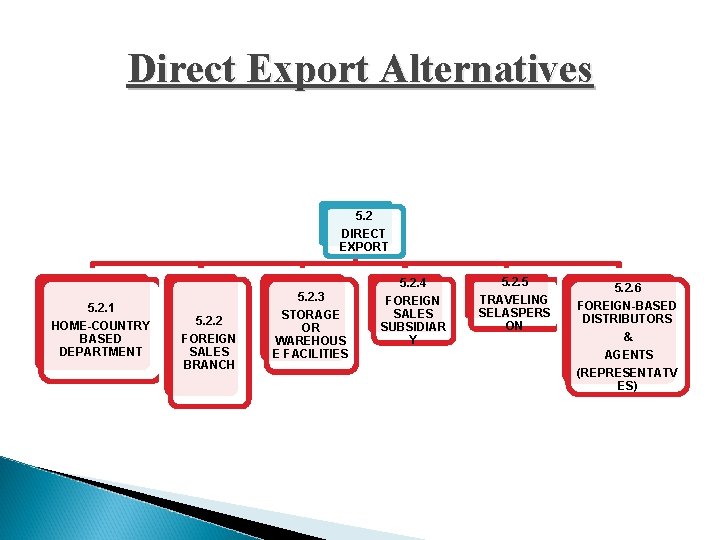 Direct Export Alternatives

5.2
DIRECT EXPORT

5.2.1
HOME-COUNTRY BASED DEPARTMENT

5.2.2
FOREIGN SALES BRANCH

5.2.3
STORAGE OR WAREHOUSE FACILITIES

5.2.4
FOREIGN SALES SUBSIDIARY

5.2.5
TRAVELING SELASPERSON

5.2.6
FOREIGN-BASED DISTRIBUTORS
&
AGENTS
(REPRESENTATVES)